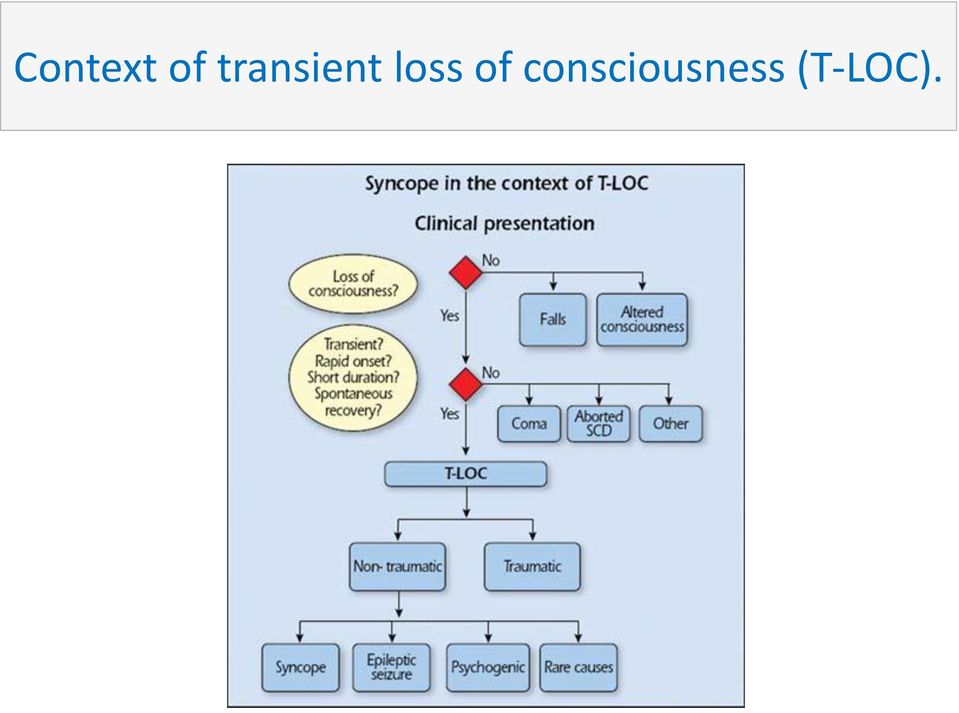 Context of transient loss of consciousness (T-LOC).

Syncope in the context of T-LOC

Clinical presentation

Loss of consciousness?

No

Yes

Falls

Altered consciousness

Transient? Rapid onset? Short duration? Spontaneous recovery?

No

Yes

Coma

Aborted SCD

Other

T-LOC

Non- traumatic

Traumatic

Syncope

Epileptic seizure

Psychogenic

Rare causes